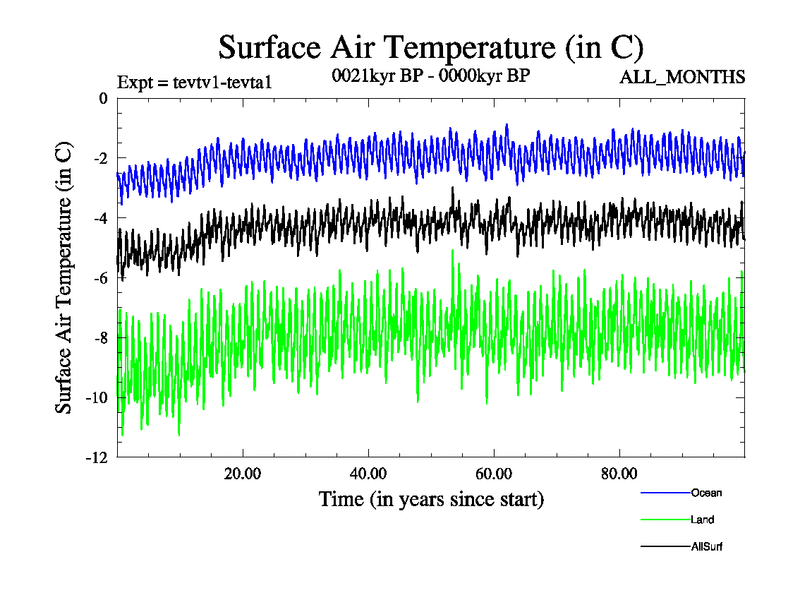 Surface Air Temperature (in C)

Expt = tevtv1-tevta1

0021kyr BP - 0000kyr BP

ALL_MONTHS

Surface Air Temperature (in C)

0
-2
-4
-6
-8
-10
-12

20.00
40.00
60.00
80.00

Time (in years since start)

Ocean
Land
AllSurf